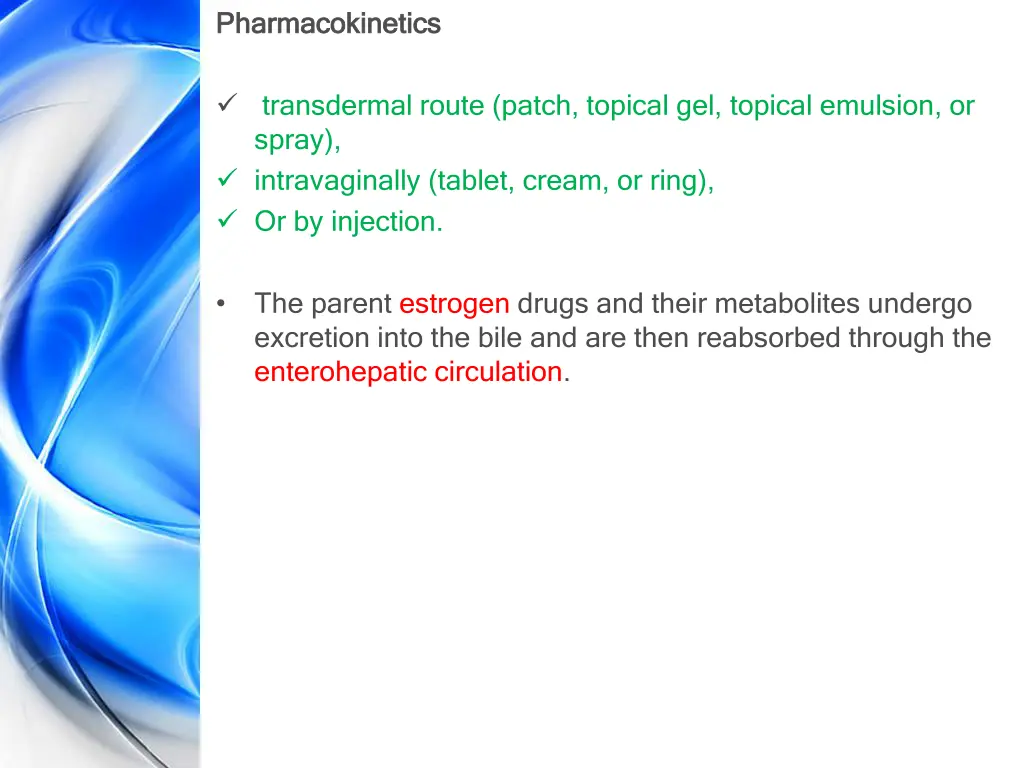 Pharmacokinetics

✓ transdermal route (patch, topical gel, topical emulsion, or spray),
✓ intravaginally (tablet, cream, or ring),
✓ Or by injection.

• The parent estrogen drugs and their metabolites undergo excretion into the bile and are then reabsorbed through the enterohepatic circulation.